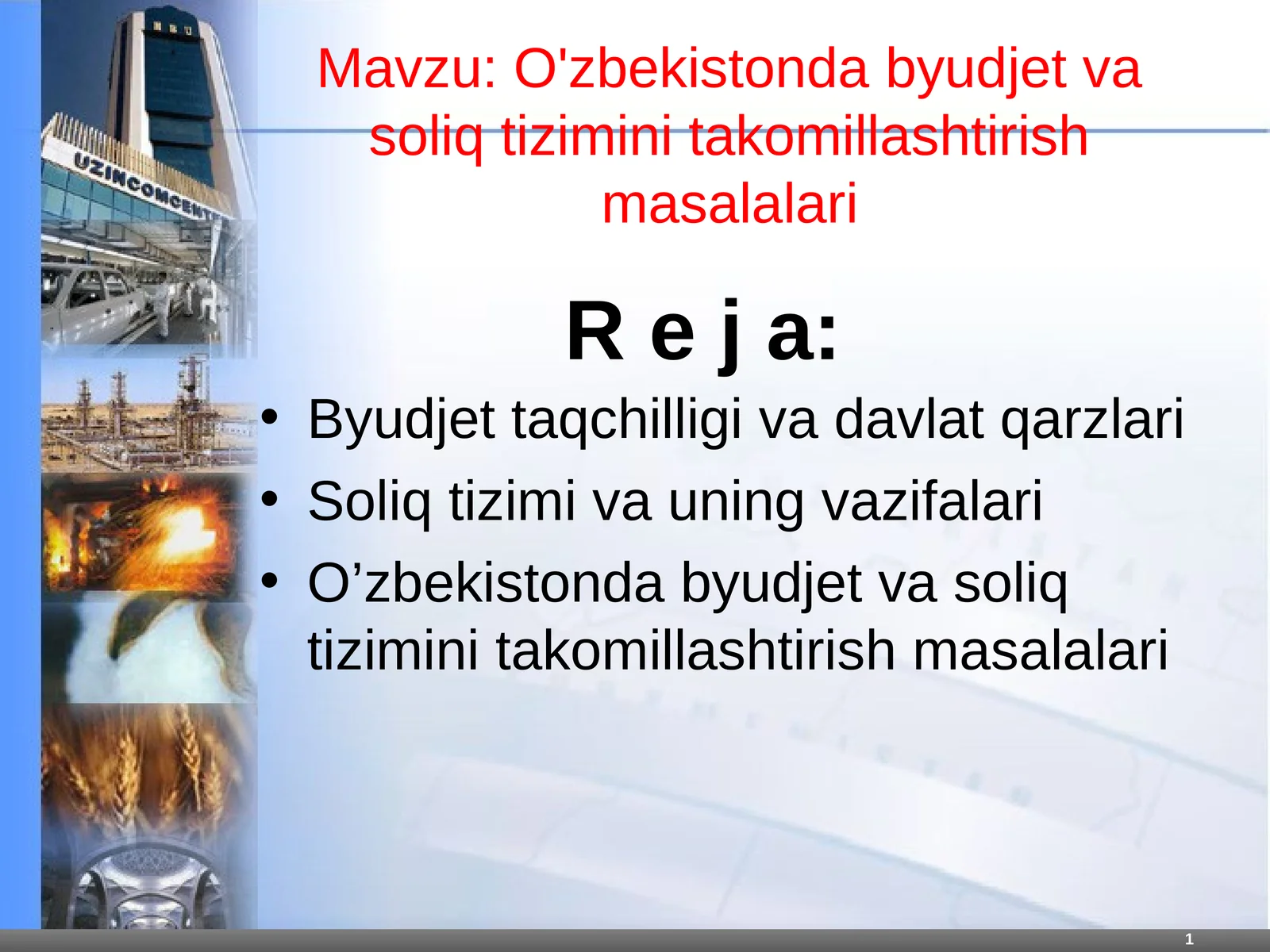 UZINCOMCENTR

Mavzu: O'zbekistonda byudjet va soliq tizimini takomillashtirish masalalari

R e j a:

• Byudjet taqchilligi va davlat qarzlari
• Soliq tizimi va uning vazifalari
• O’zbekistonda byudjet va soliq tizimini takomillashtirish masalalari

1